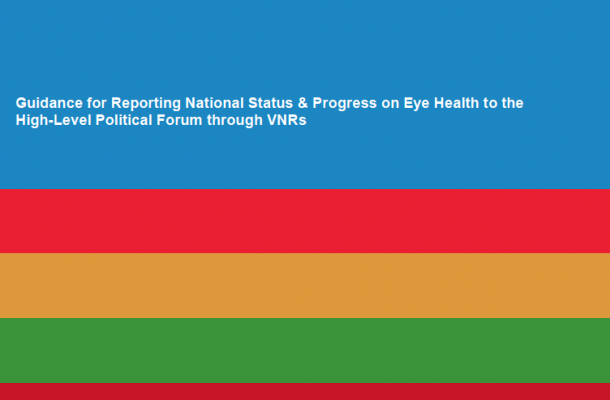 Guidance for Reporting National Status & Progress on Eye Health to the High-Level Political Forum through VNRs